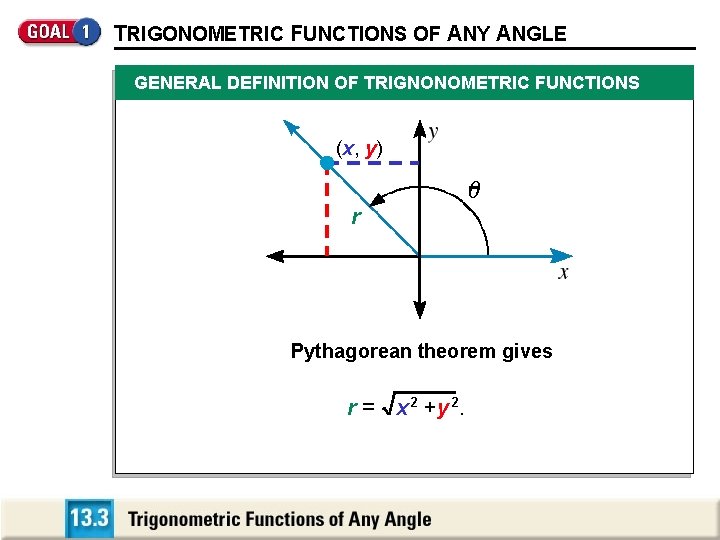 GOAL 1 TRIGONOMETRIC FUNCTIONS OF ANY ANGLE

GENERAL DEFINITION OF TRIGNONOMETRIC FUNCTIONS

$(x, y)$

$y$

$\theta$

$r$

$x$

Pythagorean theorem gives

$r = \sqrt{x^2 + y^2}$.

13.3 Trigonometric Functions of Any Angle